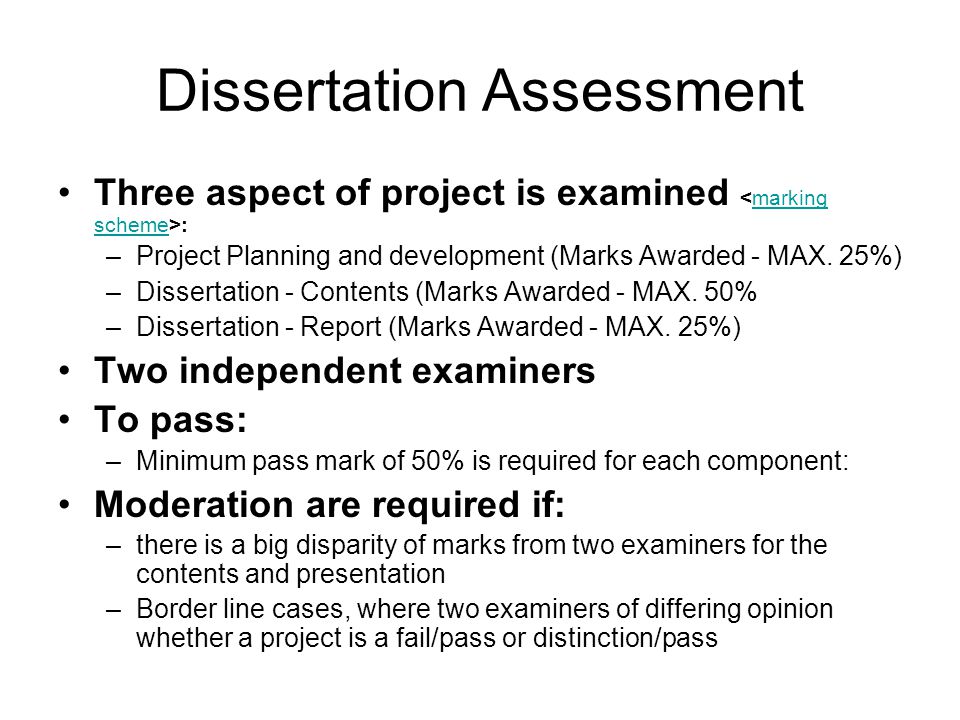 Dissertation Assessment

• Three aspect of project is examined <marking scheme>:
– Project Planning and development (Marks Awarded - MAX. 25%)
– Dissertation - Contents (Marks Awarded - MAX. 50%
– Dissertation - Report (Marks Awarded - MAX. 25%)

• Two independent examiners

• To pass:
– Minimum pass mark of 50% is required for each component:

• Moderation are required if:
– there is a big disparity of marks from two examiners for the contents and presentation
– Border line cases, where two examiners of differing opinion whether a project is a fail/pass or distinction/pass